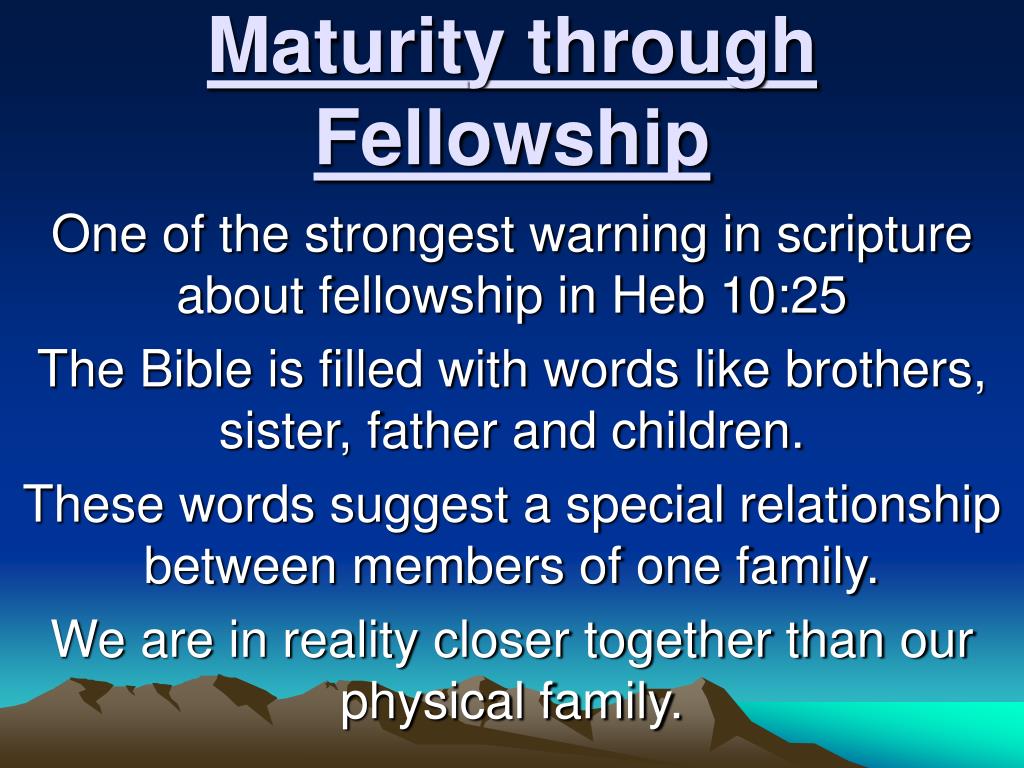 Maturity through Fellowship

One of the strongest warning in scripture about fellowship in Heb 10:25

The Bible is filled with words like brothers, sister, father and children.

These words suggest a special relationship between members of one family.

We are in reality closer together than our physical family.